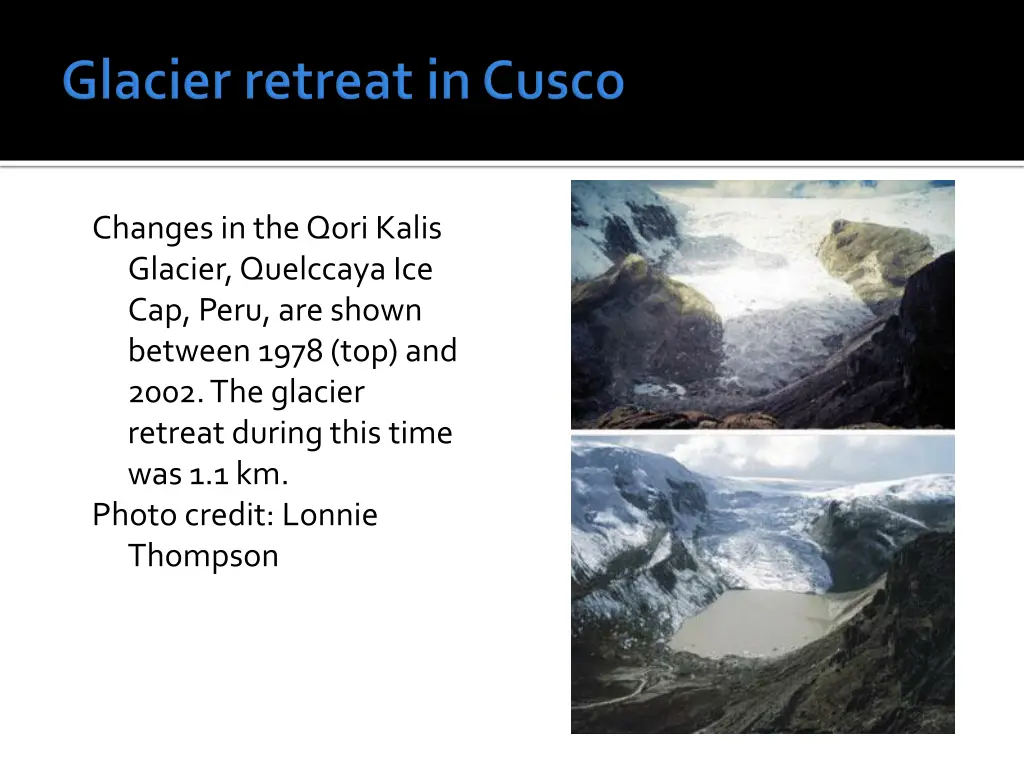 Glacier retreat in Cusco

Changes in the Qori Kalis Glacier, Quelccaya Ice Cap, Peru, are shown between 1978 (top) and 2002. The glacier retreat during this time was 1.1 km.
Photo credit: Lonnie Thompson